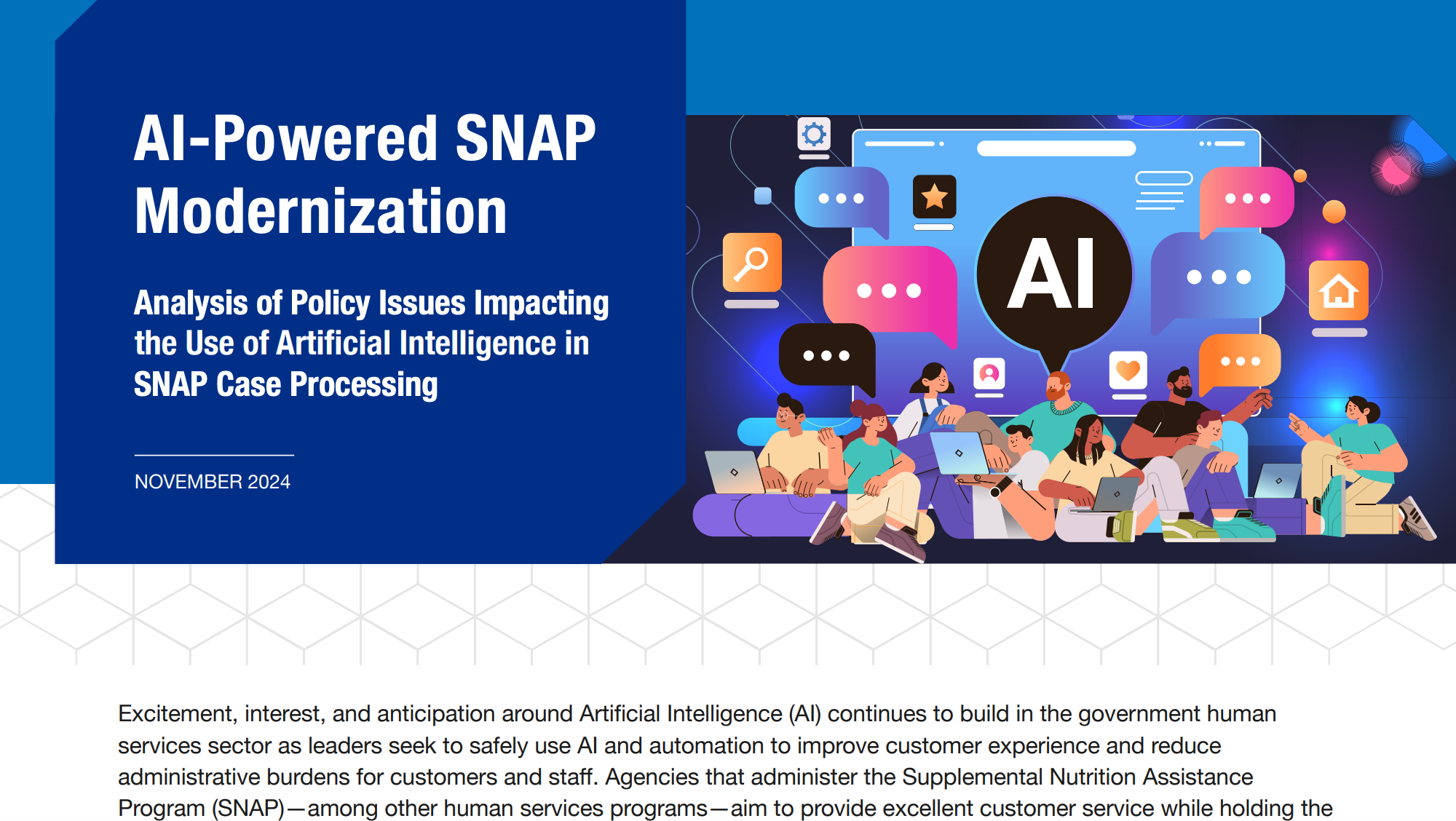 AI-Powered SNAP Modernization

Analysis of Policy Issues Impacting the Use of Artificial Intelligence in SNAP Case Processing

NOVEMBER 2024

AI

Excitement, interest, and anticipation around Artificial Intelligence (AI) continues to build in the government human services sector as leaders seek to safely use AI and automation to improve customer experience and reduce administrative burdens for customers and staff. Agencies that administer the Supplemental Nutrition Assistance Program (SNAP)—among other human services programs—aim to provide excellent customer service while holding the